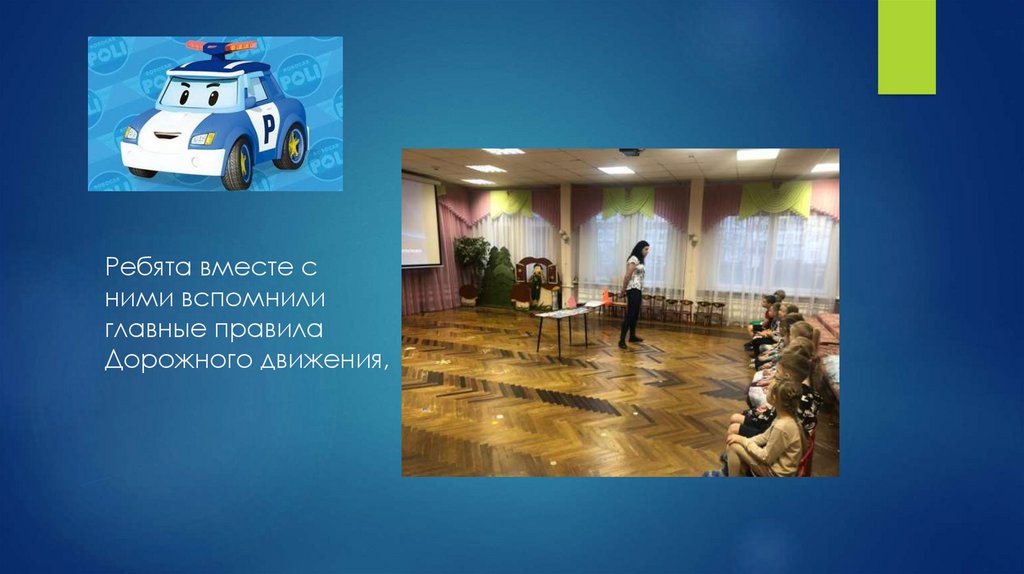 POLI

P

Ребята вместе с ними вспомнили главные правила Дорожного движения,